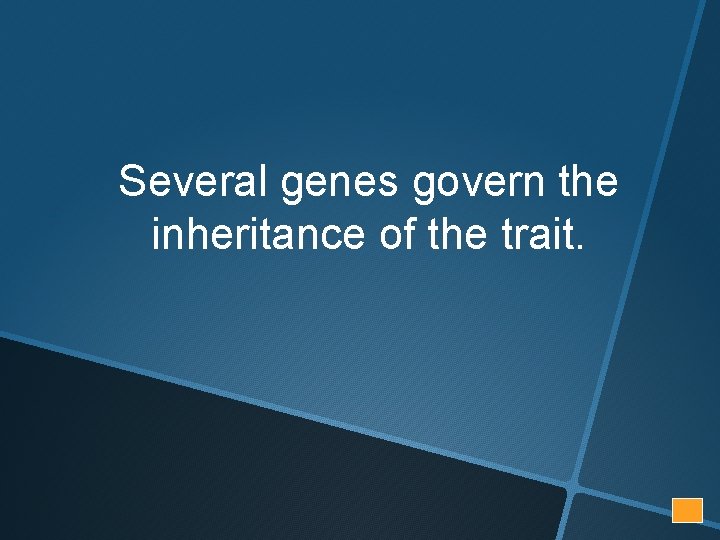 Several genes govern the inheritance of the trait.